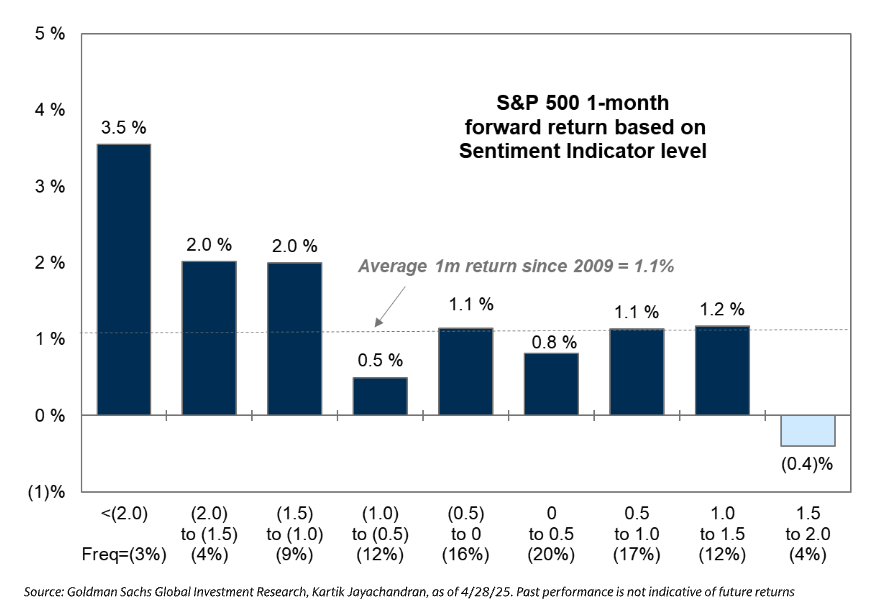 5 %
4 %
3 %
2 %
1 %
0 %
(1)%

S&P 500 1-month forward return based on Sentiment Indicator level

Average 1m return since 2009 = 1.1%

3.5 %
2.0 %
2.0 %
0.5 %
1.1 %
0.8 %
1.1 %
1.2 %
(0.4)%

<(2.0)
Freq=(3%)

(2.0) to (1.5)
(4%)

(1.5) to (1.0)
(9%)

(1.0) to (0.5)
(12%)

(0.5) to 0
(16%)

0 to 0.5
(20%)

0.5 to 1.0
(17%)

1.0 to 1.5
(12%)

1.5 to 2.0
(4%)

Source: Goldman Sachs Global Investment Research, Kartik Jayachandran, as of 4/28/25. Past performance is not indicative of future returns